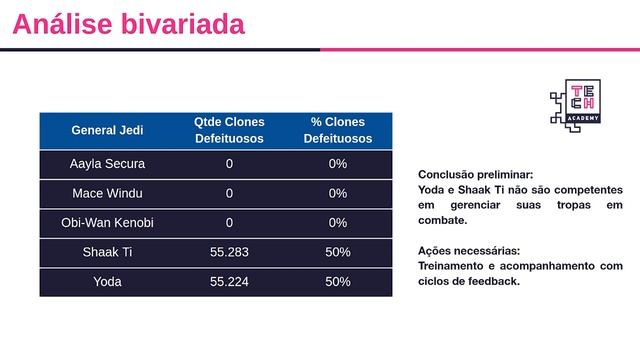 Análise bivariada

TECH ACADEMY

| General Jedi | Qtde Clones Defeituosos | % Clones Defeituosos |
|---|---|---|
| Aayla Secura | 0 | 0% |
| Mace Windu | 0 | 0% |
| Obi-Wan Kenobi | 0 | 0% |
| Shaak Ti | 55.283 | 50% |
| Yoda | 55.224 | 50% |

Conclusão preliminar:
Yoda e Shaak Ti não são competentes em gerenciar suas tropas em combate.

Ações necessárias:
Treinamento e acompanhamento com ciclos de feedback.